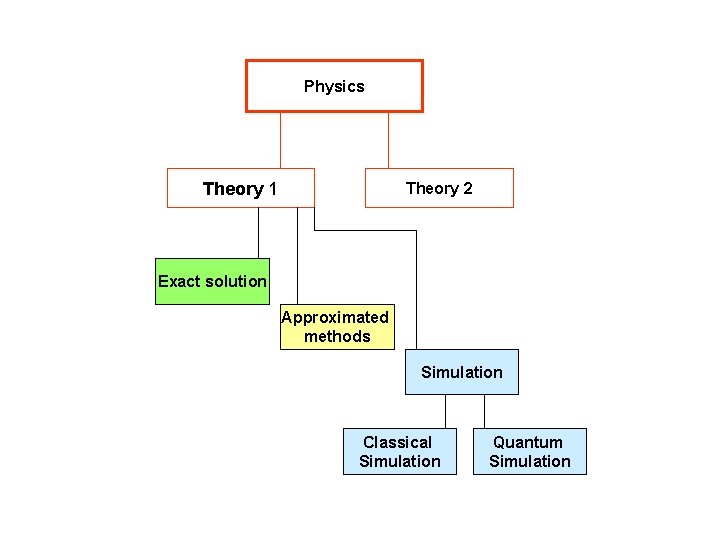 Physics

Theory 1

Theory 2

Exact solution

Approximated methods

Simulation

Classical Simulation

Quantum Simulation